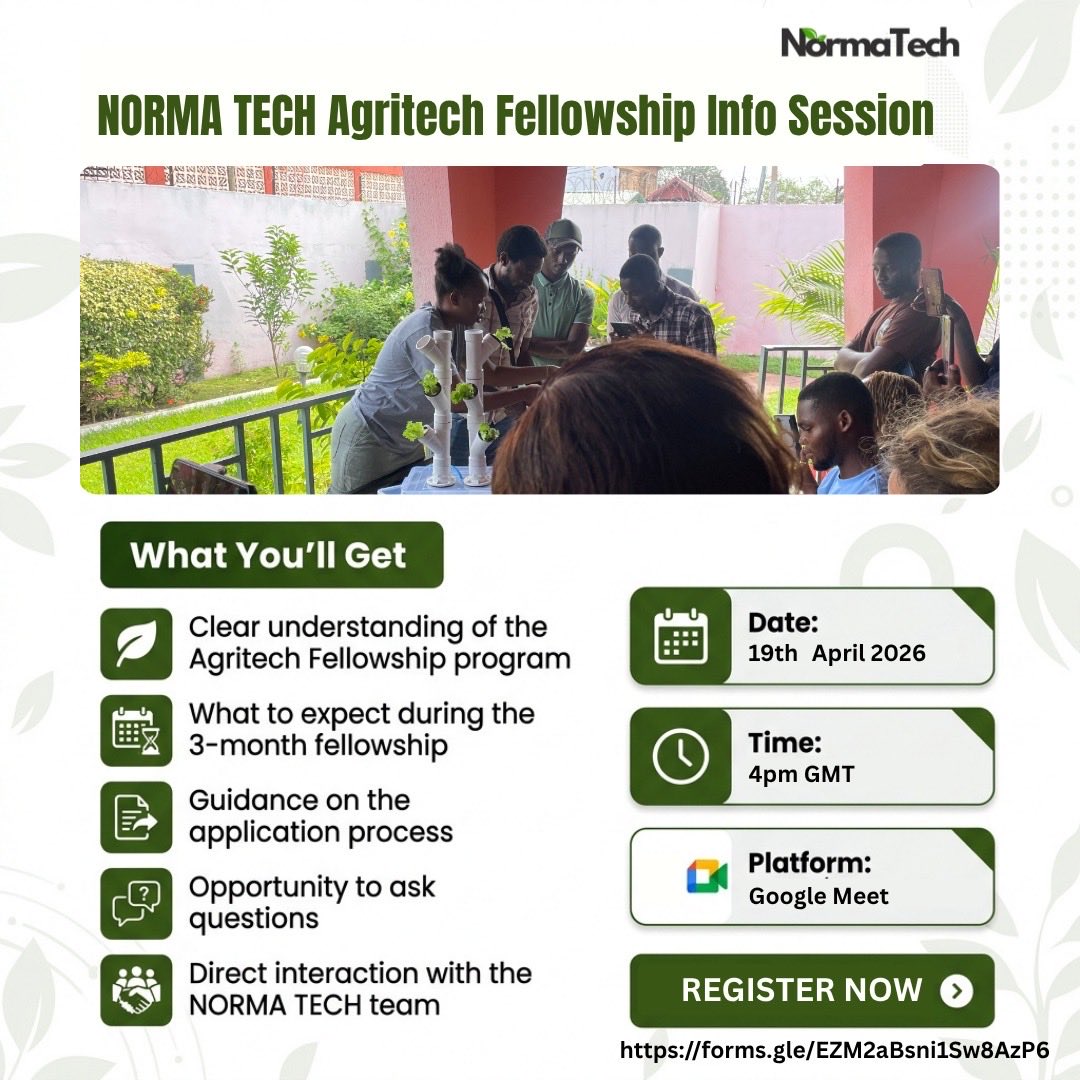 NormaTech

NORMA TECH Agritech Fellowship Info Session

What You'll Get

Clear understanding of the Agritech Fellowship program

What to expect during the 3-month fellowship

Guidance on the application process

Opportunity to ask questions

Direct interaction with the NORMA TECH team

Date:
19th April 2026

Time:
4pm GMT

Platform:
Google Meet

REGISTER NOW

https://forms.gle/EZM2aBsni1Sw8AzP6